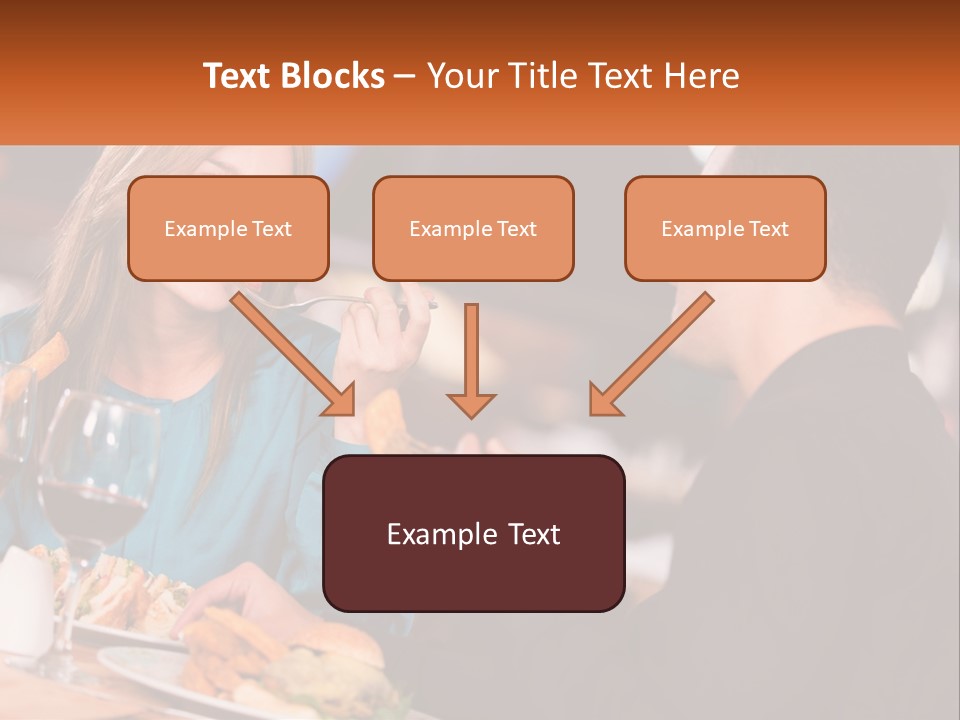 Text Blocks – Your Title Text Here

Example Text

Example Text

Example Text

Example Text